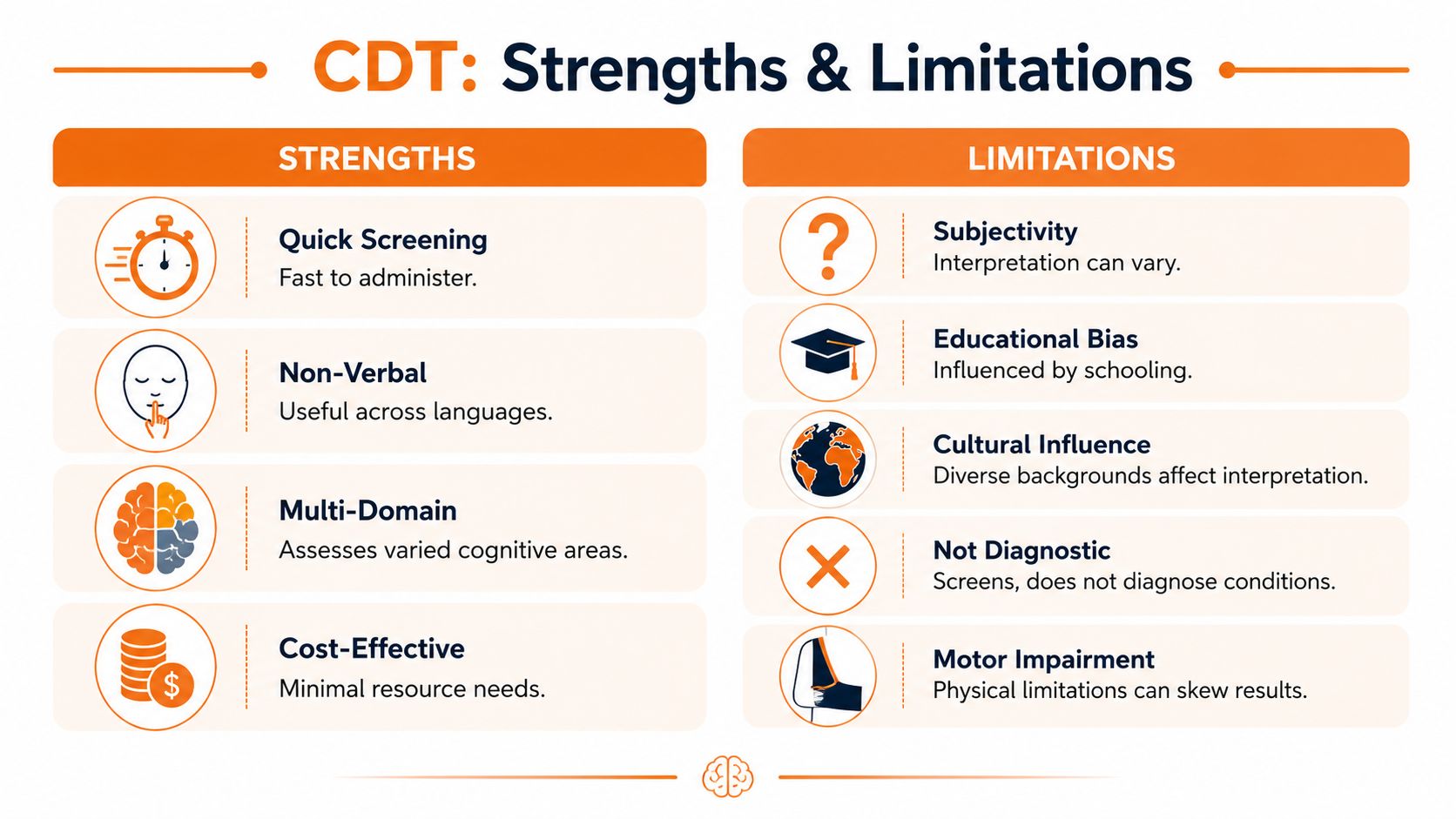 CDT: Strengths & Limitations

STRENGTHS

Quick Screening
Fast to administer.

Non-Verbal
Useful across languages.

Multi-Domain
Assesses varied cognitive areas.

Cost-Effective
Minimal resource needs.

LIMITATIONS

Subjectivity
Interpretation can vary.

Educational Bias
Influenced by schooling.

Cultural Influence
Diverse backgrounds affect interpretation.

Not Diagnostic
Screens, does not diagnose conditions.

Motor Impairment
Physical limitations can skew results.